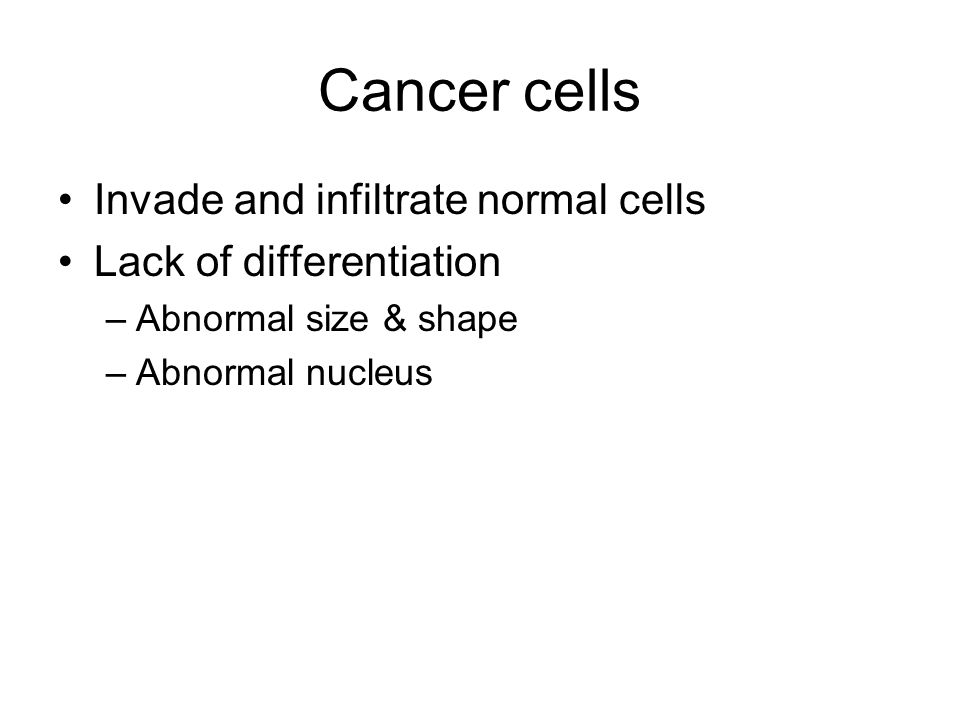 Cancer cells

• Invade and infiltrate normal cells
• Lack of differentiation
– Abnormal size & shape
– Abnormal nucleus